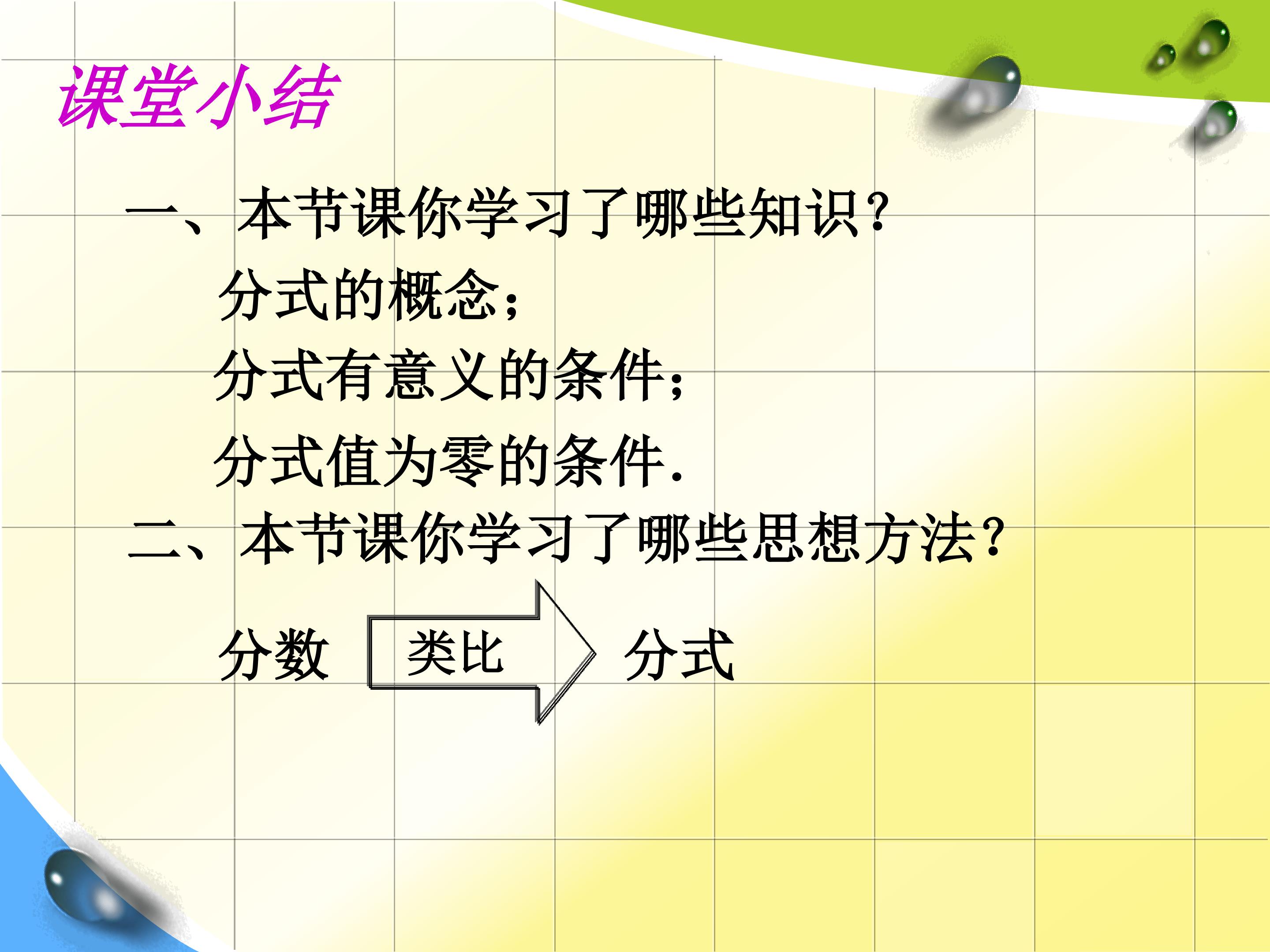 课堂小结

一、本节课你学习了哪些知识?

分式的概念;

分式有意义的条件;

分式值为零的条件.

二、本节课你学习了哪些思想方法?

分数 类比 分式